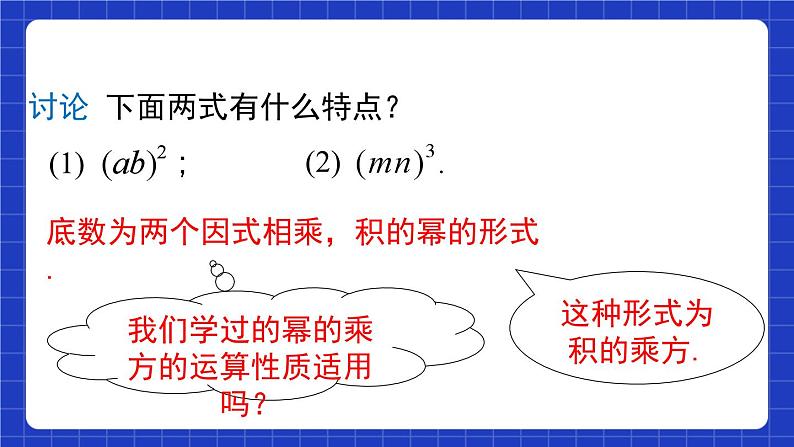 讨论 下面两式有什么特点？

(1) $(ab)^2$；　　(2) $(mn)^3$.

底数为两个因式相乘，积的幂的形式.

我们学过的幂的乘方的运算性质适用吗？

这种形式为积的乘方.